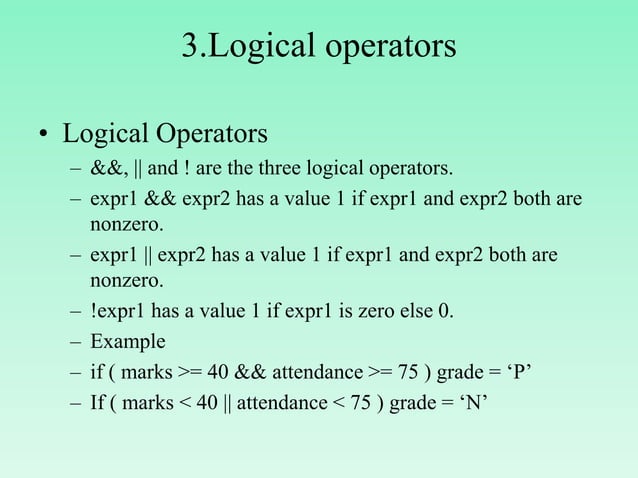 3.Logical operators

• Logical Operators
– &&, || and ! are the three logical operators.
– expr1 && expr2 has a value 1 if expr1 and expr2 both are nonzero.
– expr1 || expr2 has a value 1 if expr1 and expr2 both are nonzero.
– !expr1 has a value 1 if expr1 is zero else 0.
– Example
– if ( marks >= 40 && attendance >= 75 ) grade = ‘P’
– If ( marks < 40 || attendance < 75 ) grade = ‘N’